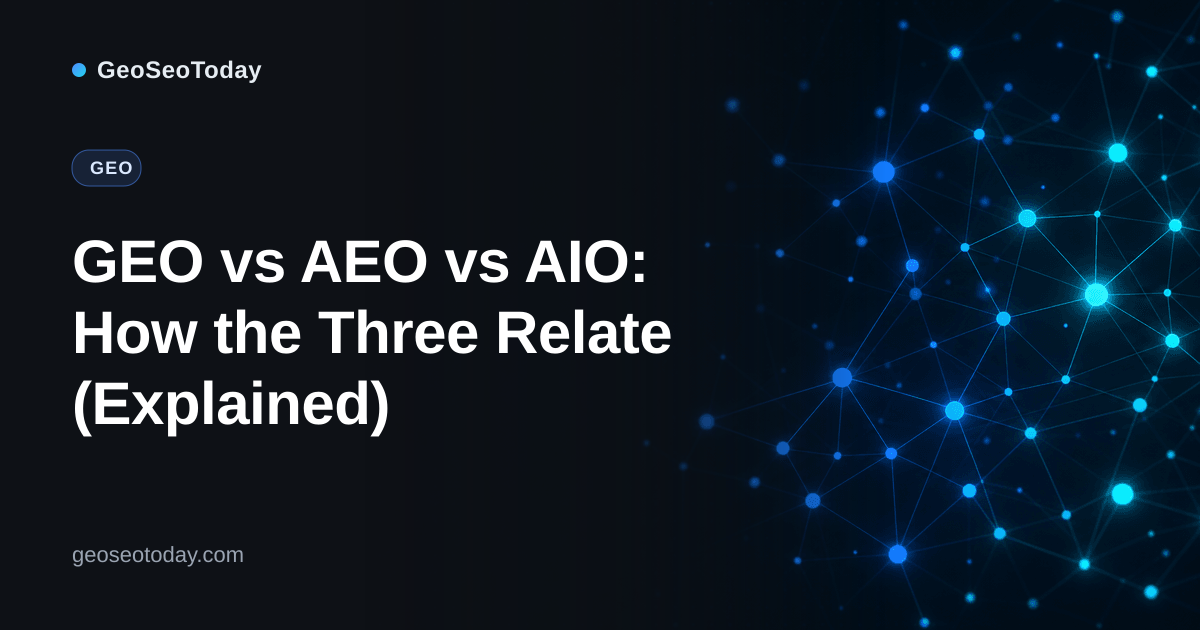 GeoSeoToday

GEO

GEO vs AEO vs AIO: How the Three Relate (Explained)

geoseotoday.com